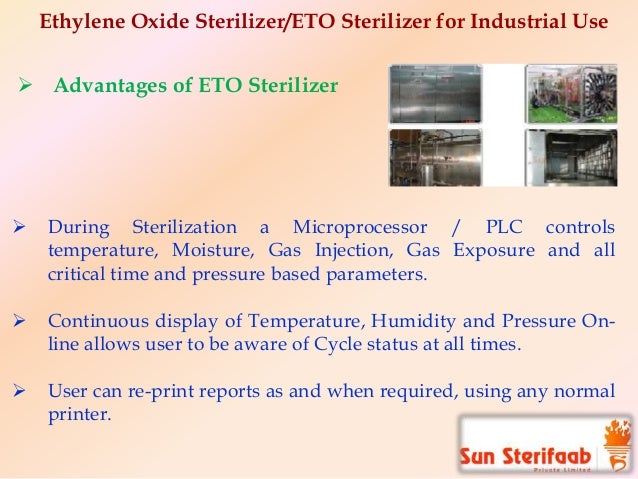 Ethylene Oxide Sterilizer/ETO Sterilizer for Industrial Use

➢ Advantages of ETO Sterilizer

➢ During Sterilization a Microprocessor / PLC controls temperature, Moisture, Gas Injection, Gas Exposure and all critical time and pressure based parameters.

➢ Continuous display of Temperature, Humidity and Pressure On-line allows user to be aware of Cycle status at all times.

➢ User can re-print reports as and when required, using any normal printer.

Sun Sterifaab
Private Limited